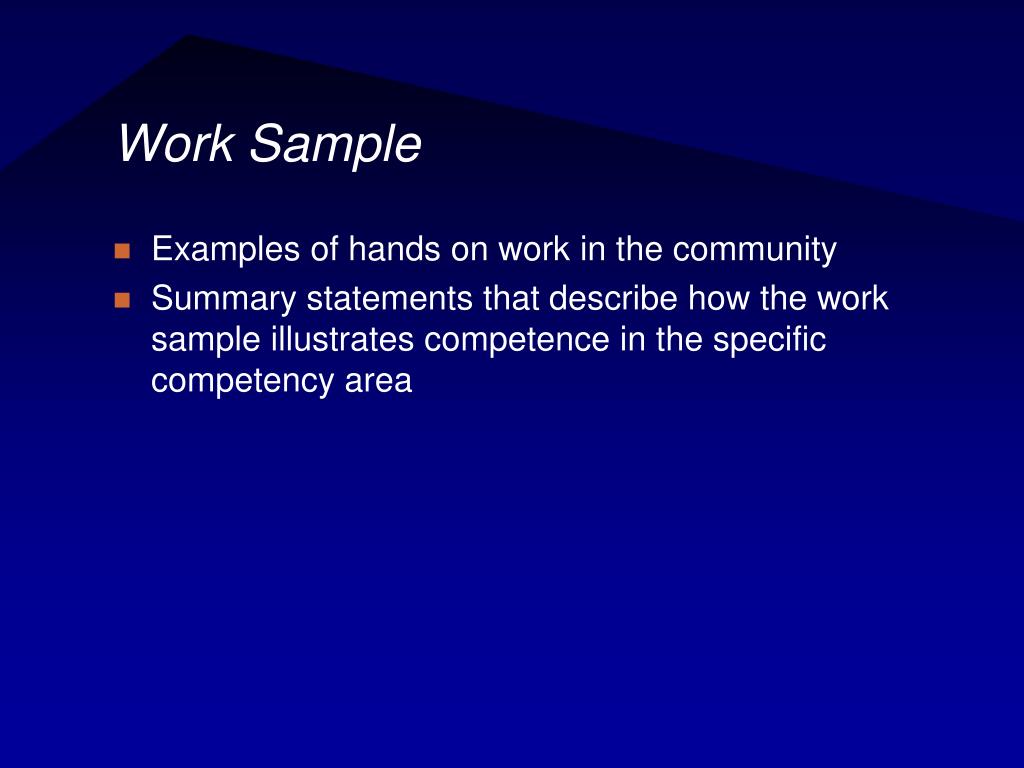 Work Sample

- Examples of hands on work in the community
- Summary statements that describe how the work sample illustrates competence in the specific competency area